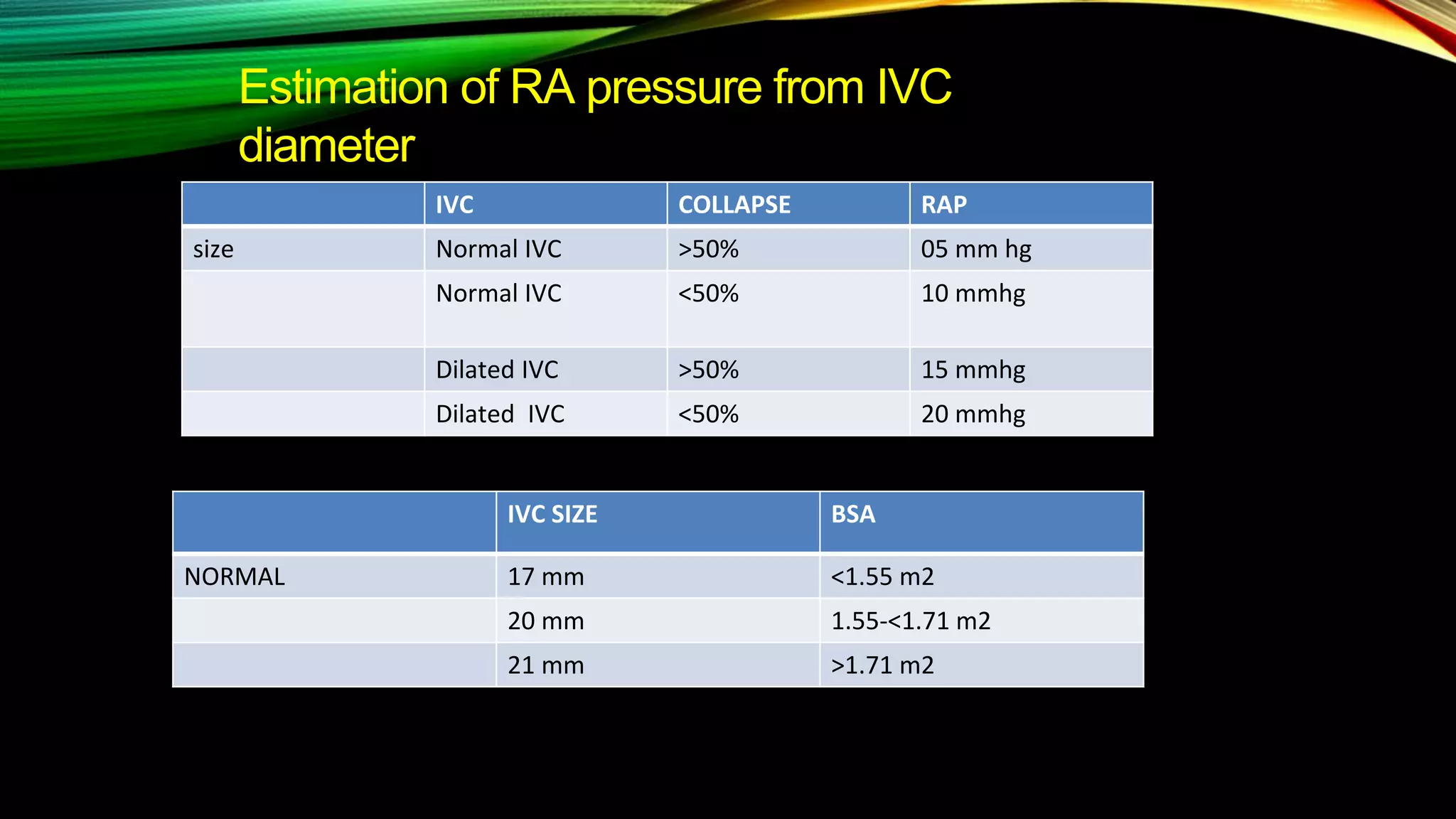 Estimation of RA pressure from IVC diameter

| | IVC | COLLAPSE | RAP |
|---|---|---|---|
| size | Normal IVC | >50% | 05 mm hg |
| | Normal IVC | <50% | 10 mmhg |
| | Dilated IVC | >50% | 15 mmhg |
| | Dilated IVC | <50% | 20 mmhg |

| | IVC SIZE | BSA |
|---|---|---|
| NORMAL | 17 mm | <1.55 m2 |
| | 20 mm | 1.55-<1.71 m2 |
| | 21 mm | >1.71 m2 |